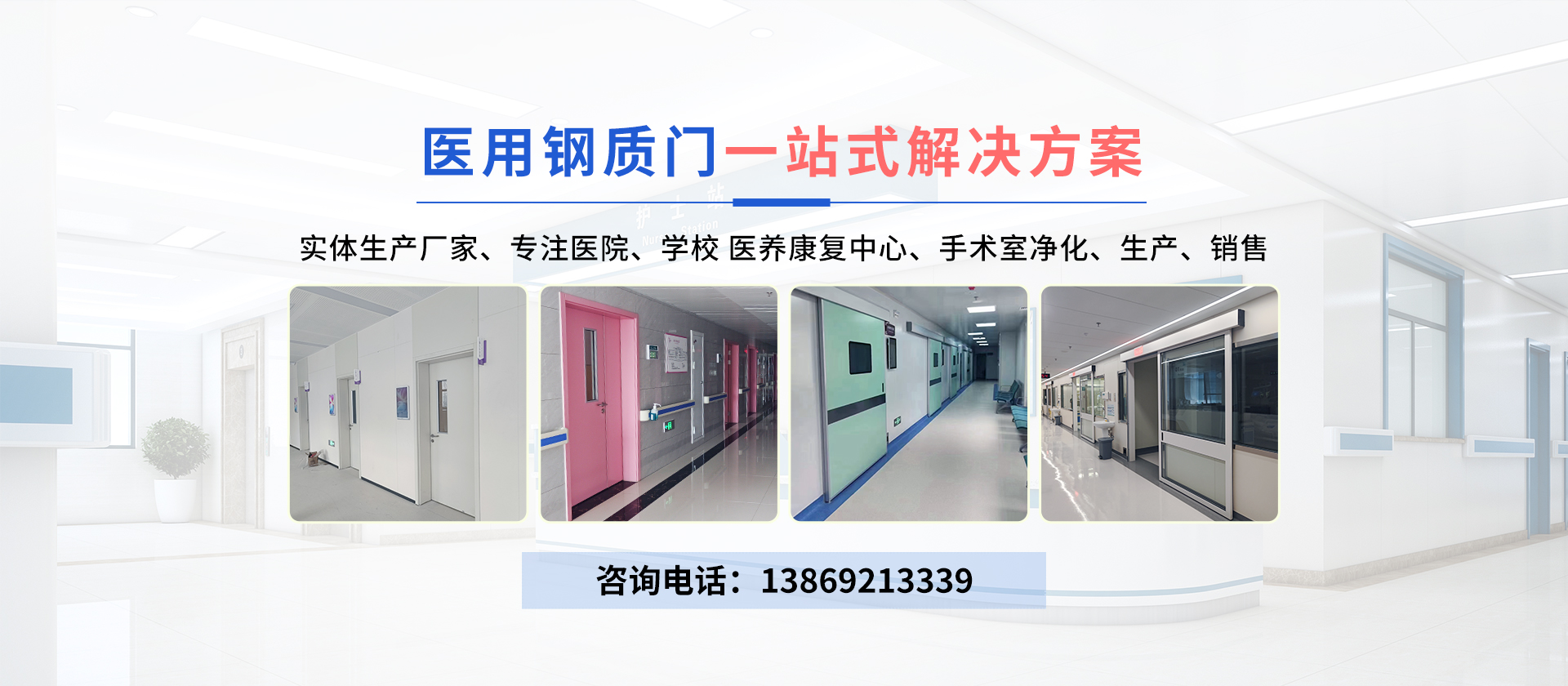 医用钢质门一站式解决方案

实体生产厂家、专注医院、学校 医养康复中心、手术室净化、生产、销售

咨询电话：13869213339